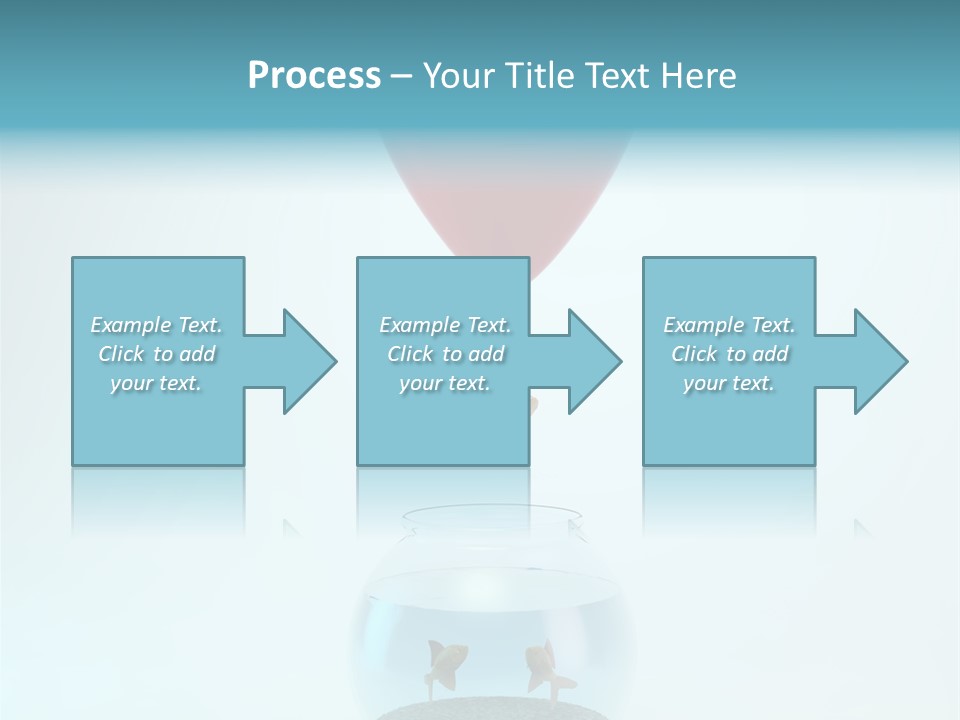 Process – Your Title Text Here

Example Text. Click to add your text.

Example Text. Click to add your text.

Example Text. Click to add your text.